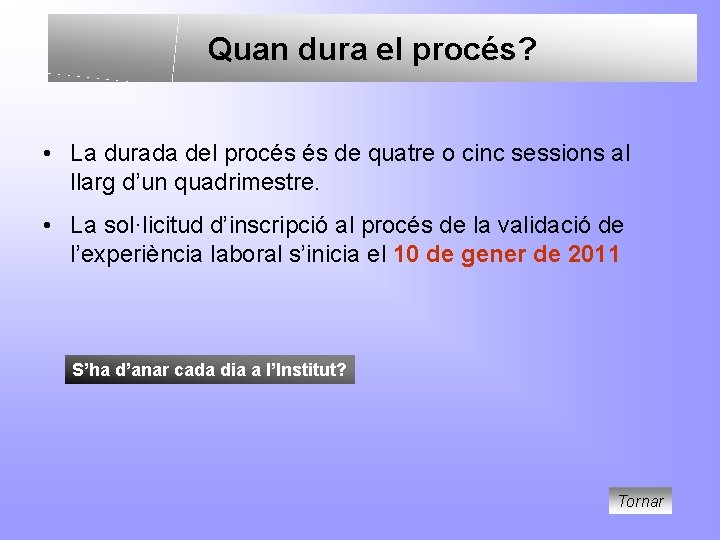 Quan dura el procés?

• La durada del procés és de quatre o cinc sessions al llarg d’un quadrimestre.

• La sol·licitud d’inscripció al procés de la validació de l’experiència laboral s’inicia el 10 de gener de 2011

S’ha d’anar cada dia a l’Institut?

Tornar